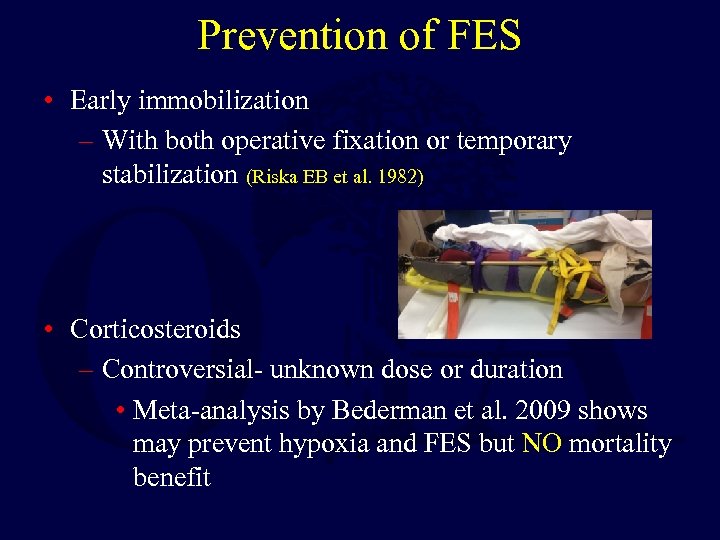 Prevention of FES

• Early immobilization
  – With both operative fixation or temporary stabilization (Riska EB et al. 1982)

• Corticosteroids
  – Controversial- unknown dose or duration
    • Meta-analysis by Bederman et al. 2009 shows may prevent hypoxia and FES but NO mortality benefit